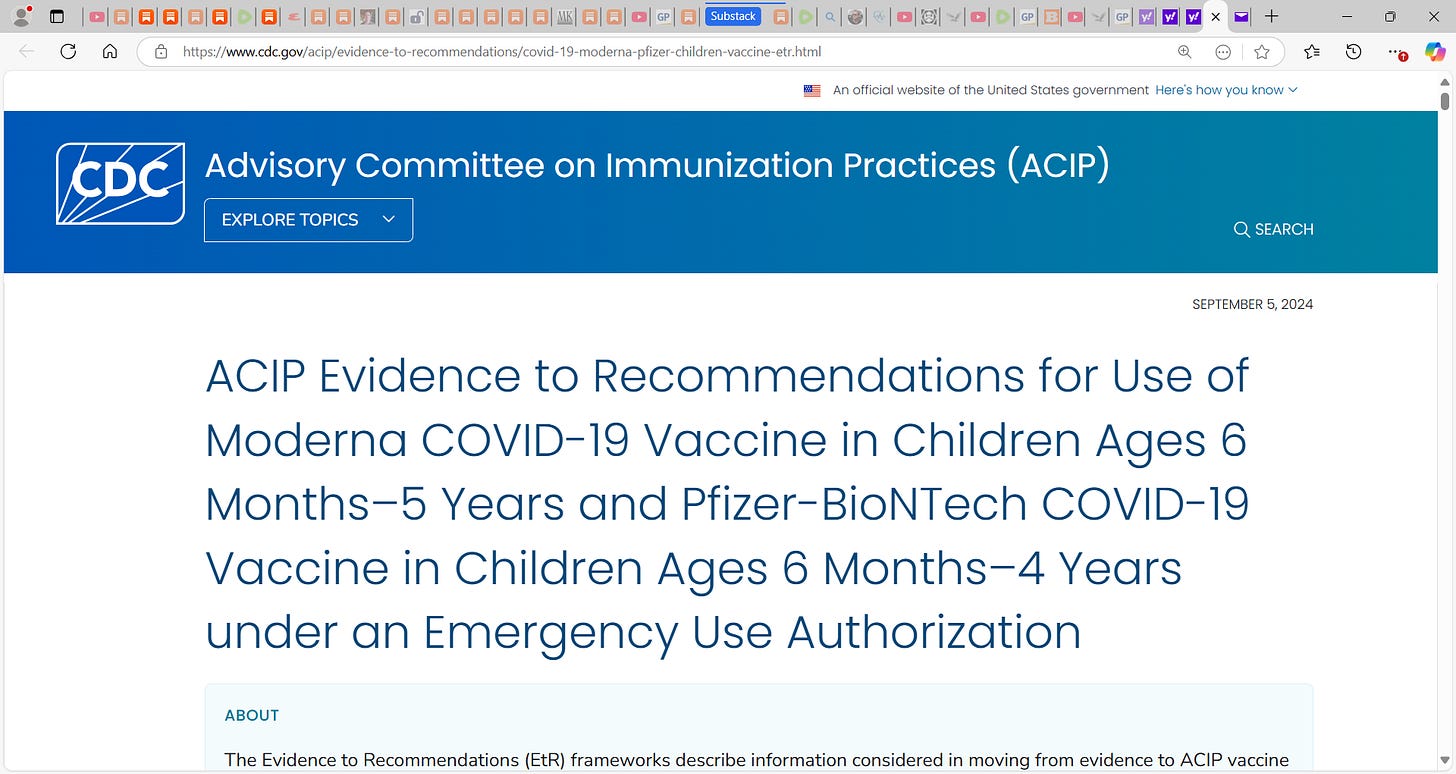 Substack

https://www.cdc.gov/acip/evidence-to-recommendations/covid-19-moderna-pfizer-children-vaccine-etr.html

An official website of the United States government Here's how you know

CDC

Advisory Committee on Immunization Practices (ACIP)

EXPLORE TOPICS

SEARCH

SEPTEMBER 5, 2024

ACIP Evidence to Recommendations for Use of Moderna COVID-19 Vaccine in Children Ages 6 Months–5 Years and Pfizer-BioNTech COVID-19 Vaccine in Children Ages 6 Months–4 Years under an Emergency Use Authorization

ABOUT

The Evidence to Recommendations (EtR) frameworks describe information considered in moving from evidence to ACIP vaccine